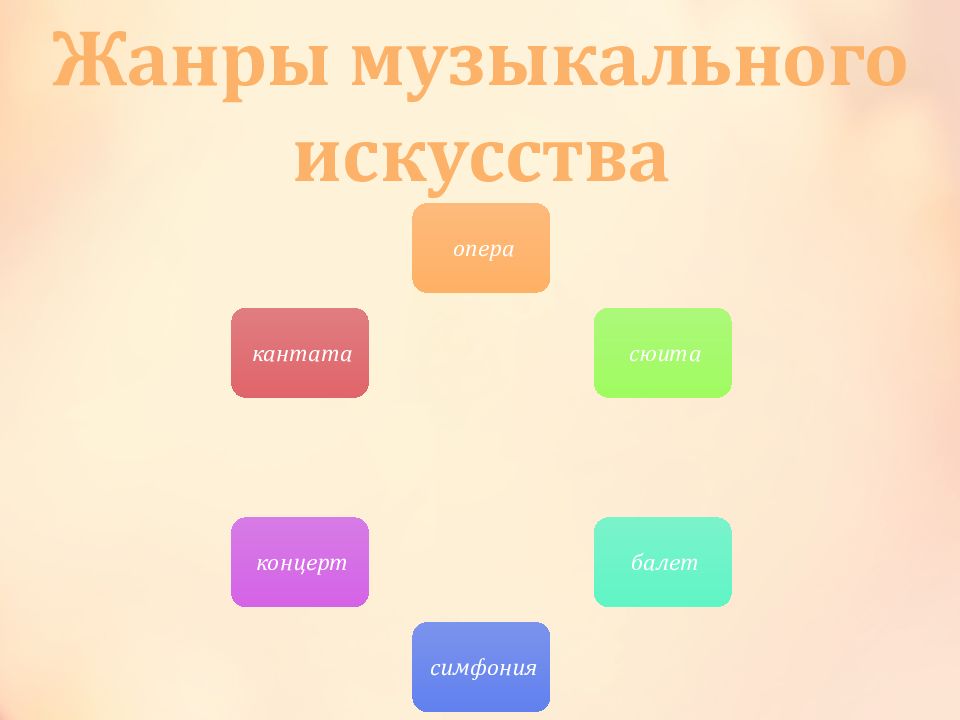 Жанры музыкального искусства

опера

кантата

сюита

концерт

балет

симфония